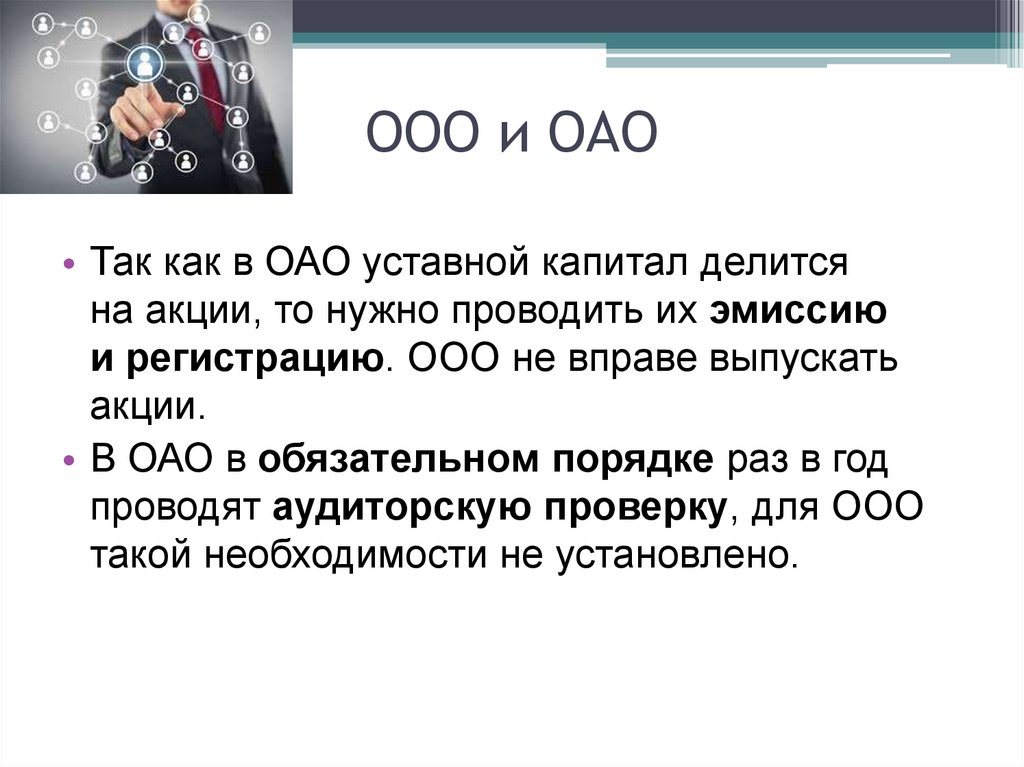 ООО и ОАО

• Так как в ОАО уставной капитал делится на акции, то нужно проводить их эмиссию и регистрацию. ООО не вправе выпускать акции.
• В ОАО в обязательном порядке раз в год проводят аудиторскую проверку, для ООО такой необходимости не установлено.